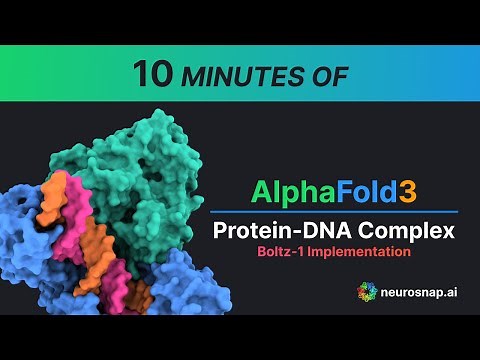 10 MINUTES OF

AlphaFold3

Protein-DNA Complex

Boltz-1 Implementation

neurosnap.ai